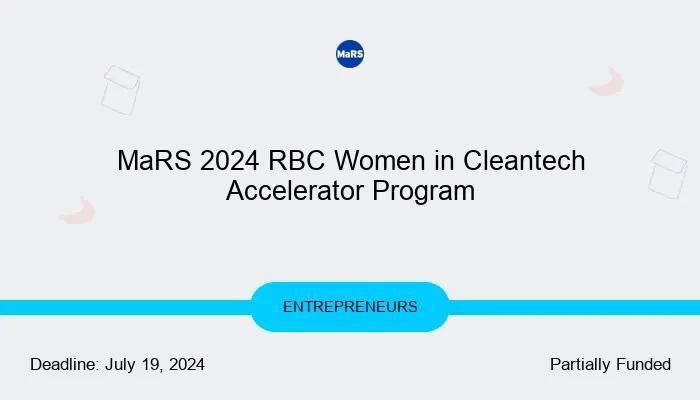 MaRS

MaRS 2024 RBC Women in Cleantech Accelerator Program

ENTREPRENEURS

Deadline: July 19, 2024

Partially Funded